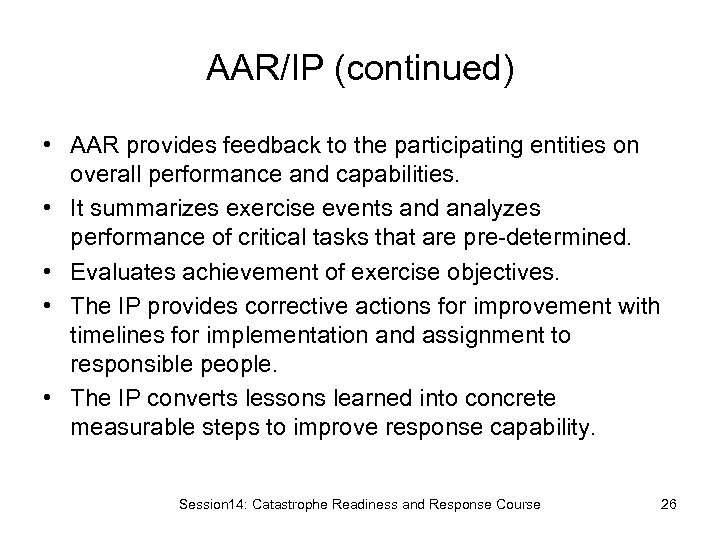 AAR/IP (continued)

• AAR provides feedback to the participating entities on overall performance and capabilities.
• It summarizes exercise events and analyzes performance of critical tasks that are pre-determined.
• Evaluates achievement of exercise objectives.
• The IP provides corrective actions for improvement with timelines for implementation and assignment to responsible people.
• The IP converts lessons learned into concrete measurable steps to improve response capability.

Session14: Catastrophe Readiness and Response Course

26